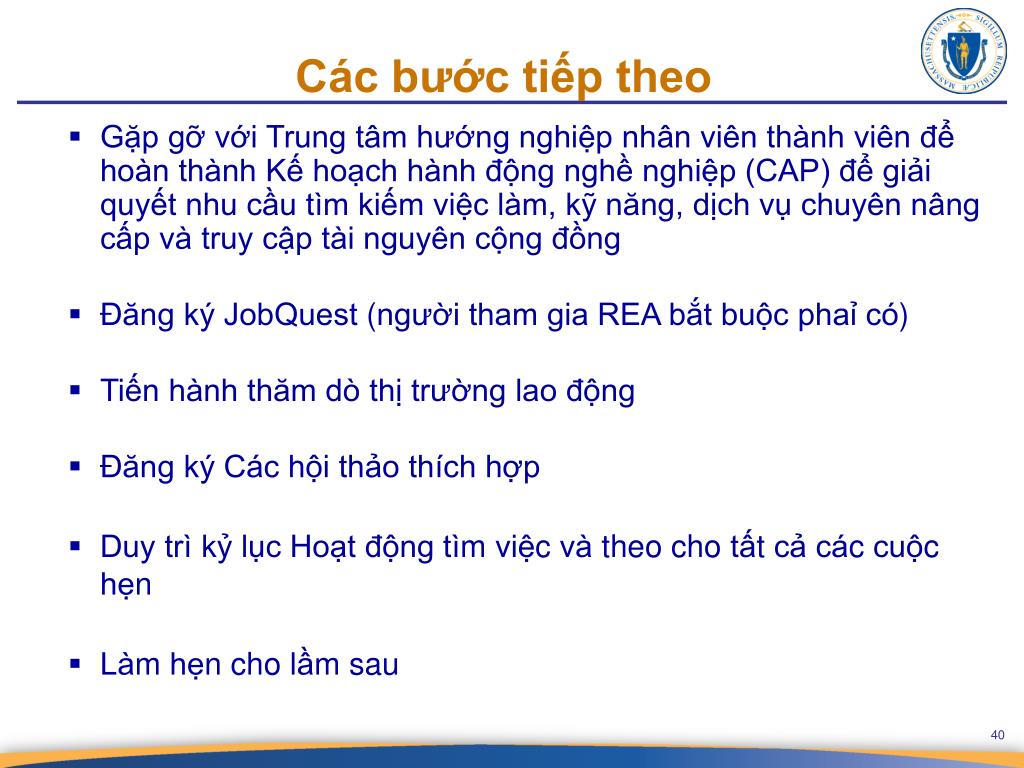 SIGILLUM REIPUBLICÆ MASSACHUSETTENSIS

Các bước tiếp theo

▪ Gặp gỡ với Trung tâm hướng nghiệp nhân viên thành viên để hoàn thành Kế hoạch hành động nghề nghiệp (CAP) để giải quyết nhu cầu tìm kiếm việc làm, kỹ năng, dịch vụ chuyên nâng cấp và truy cập tài nguyên cộng đồng

▪ Đăng ký JobQuest (người tham gia REA bắt buộc phaỉ có)

▪ Tiến hành thăm dò thị trường lao động

▪ Đăng ký Các hội thảo thích hợp

▪ Duy trì kỷ lục Hoạt động tìm việc và theo cho tất cả các cuộc hẹn

▪ Làm hẹn cho lầm sau

40